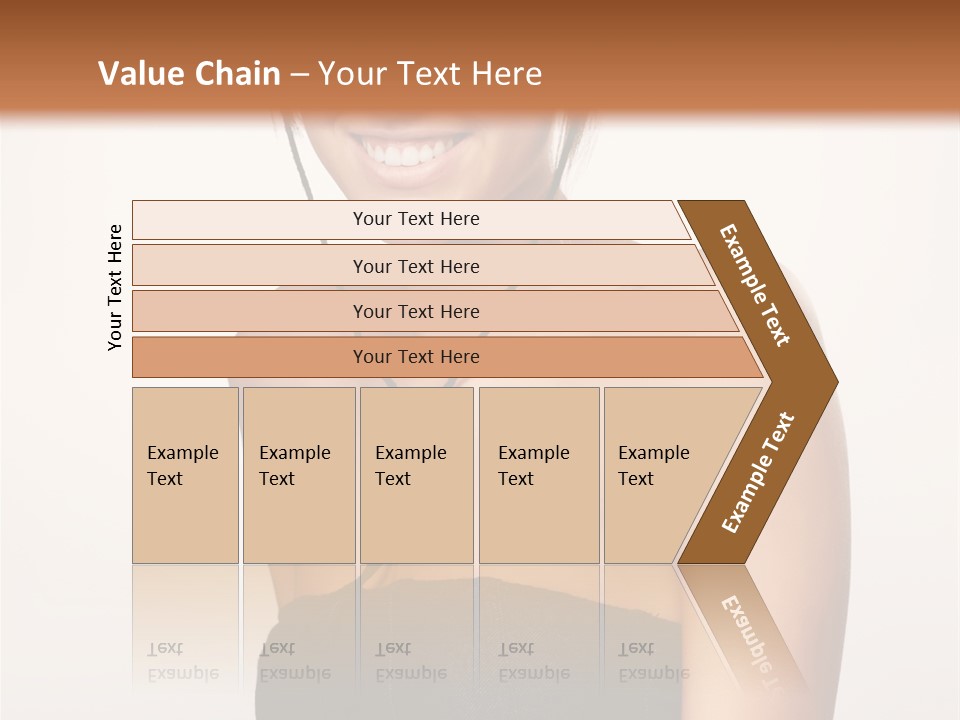 Value Chain – Your Text Here

Your Text Here

Your Text Here

Your Text Here

Your Text Here

Your Text Here

Example Text

Example Text

Example Text

Example Text

Example Text

Example Text

Example Text